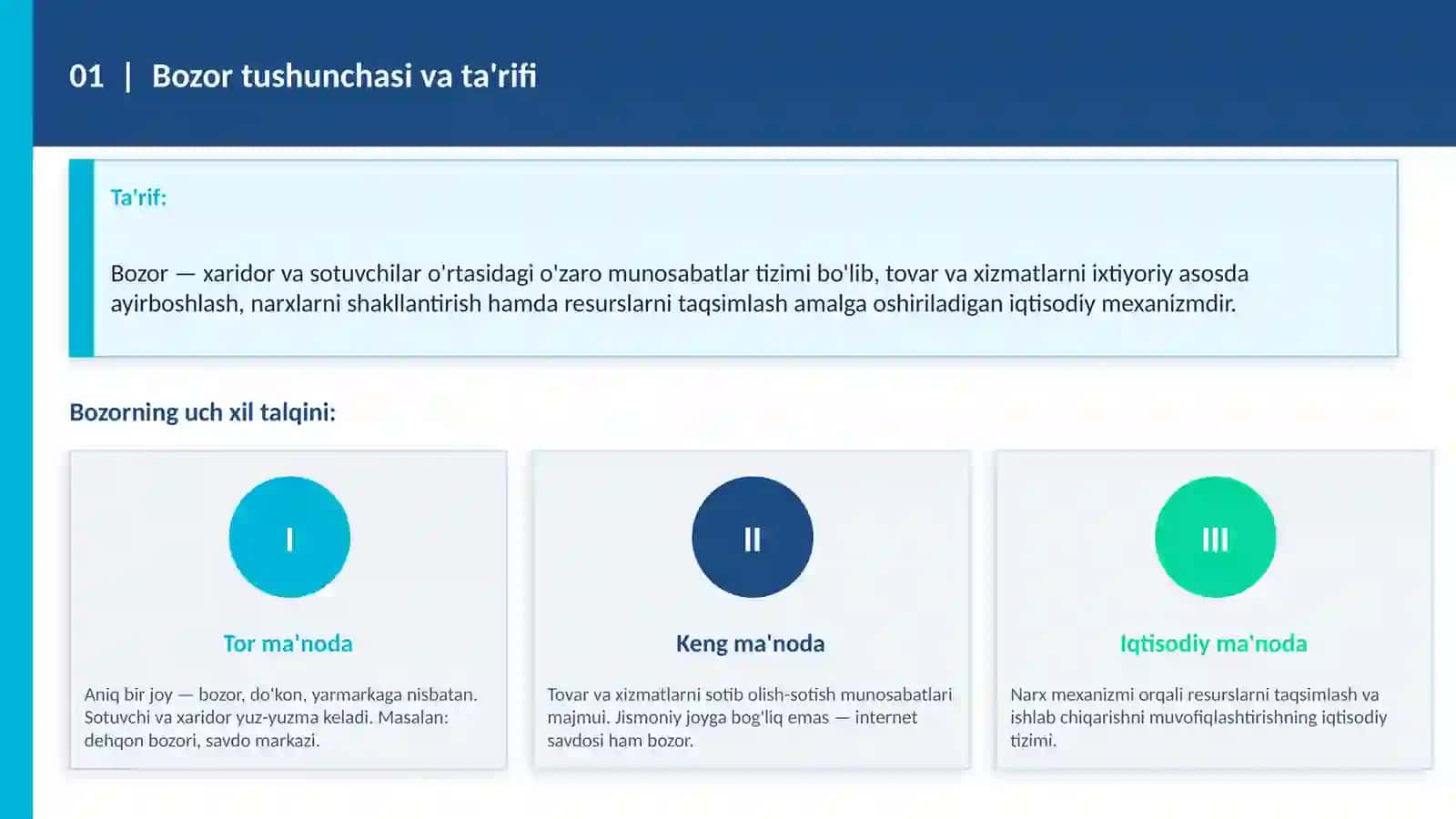 01 | Bozor tushunchasi va ta'rifi

Ta'rif:

Bozor — xaridor va sotuvchilar o'rtasidagi o'zaro munosabatlar tizimi bo'lib, tovar va xizmatlarni ixtiyoriy asosda ayirboshlash, narxlarni shakllantirish hamda resurslarni taqsimlash amalga oshiriladigan iqtisodiy mexanizmdir.

Bozorning uch xil talqini:

I

Tor ma'noda

Aniq bir joy — bozor, do'kon, yarmarkaga nisbatan. Sotuvchi va xaridor yuz-yuzma keladi. Masalan: dehqon bozori, savdo markazi.

II

Keng ma'noda

Tovar va xizmatlarni sotib olish-sotish munosabatlari majmui. Jismoniy joyga bog'liq emas — internet savdosi ham bozor.

III

Iqtisodiy ma'noda

Narx mexanizmi orqali resurslarni taqsimlash va ishlab chiqarishni muvofiqlashtirishning iqtisodiy tizimi.